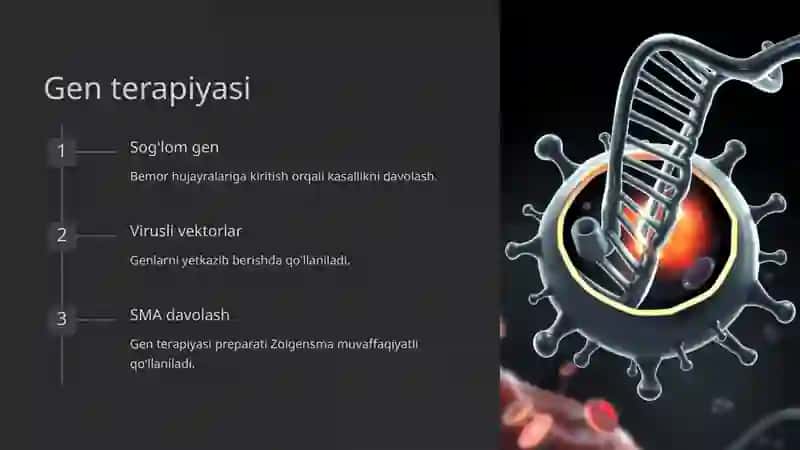 Gen terapiyasi

1

Sog'lom gen

Bemor hujayralariga kiritish orqali kasallikni davolash.

2

Virusli vektorlar

Genlarni yetkazib berishda qo'llaniladi.

3

SMA davolash

Gen terapiyasi preparati Zolgensma muvaffaqiyatli qo'llaniladi.